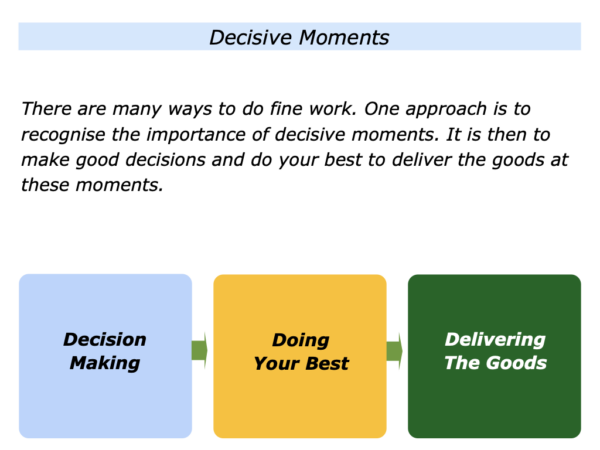 Decisive Moments

There are many ways to do fine work. One approach is to recognise the importance of decisive moments. It is then to make good decisions and do your best to deliver the goods at these moments.

Decision Making

Doing Your Best

Delivering The Goods